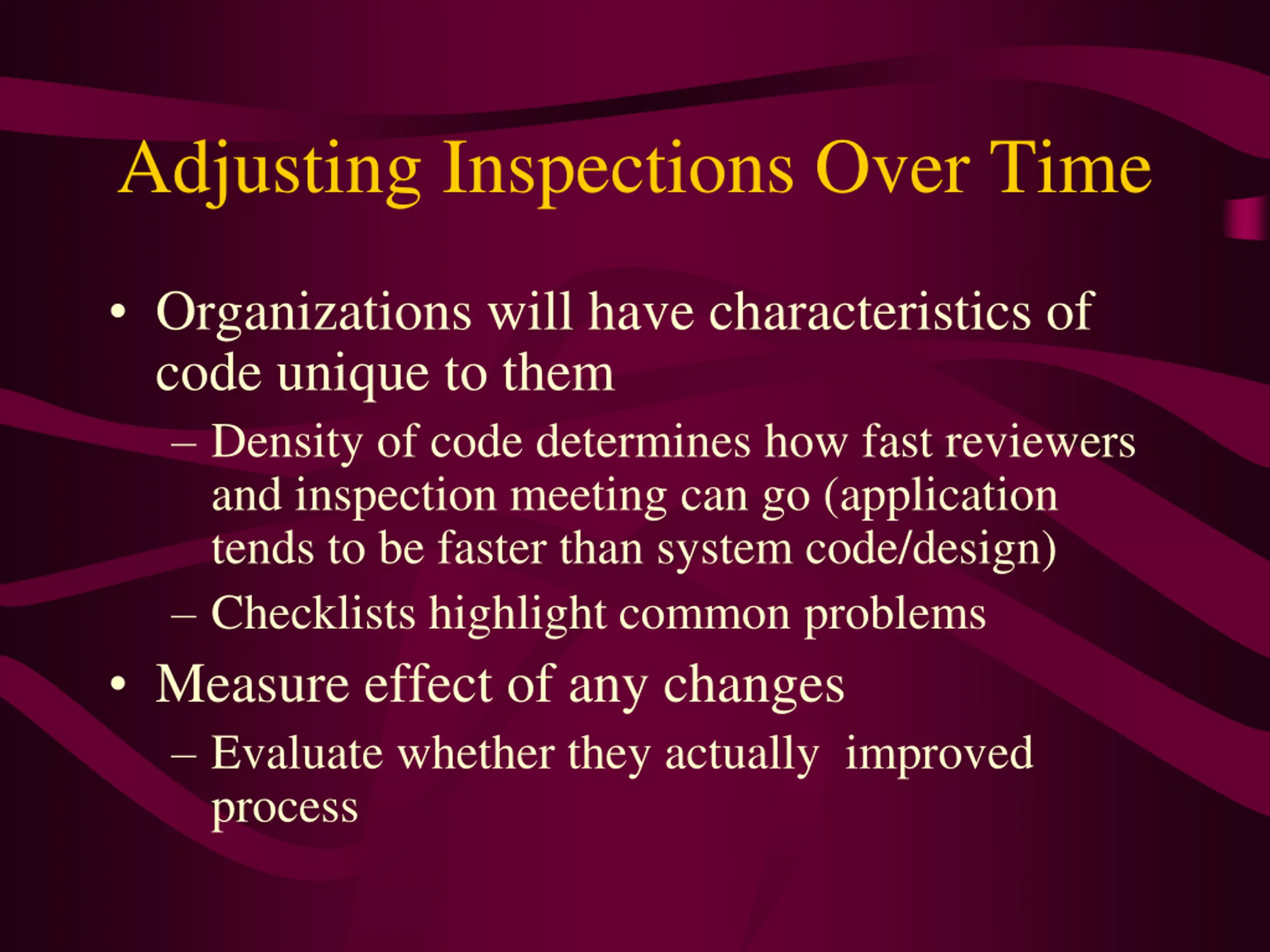 Adjusting Inspections Over Time

• Organizations will have characteristics of code unique to them

– Density of code determines how fast reviewers and inspection meeting can go (application tends to be faster than system code/design)

– Checklists highlight common problems

• Measure effect of any changes

– Evaluate whether they actually improved process